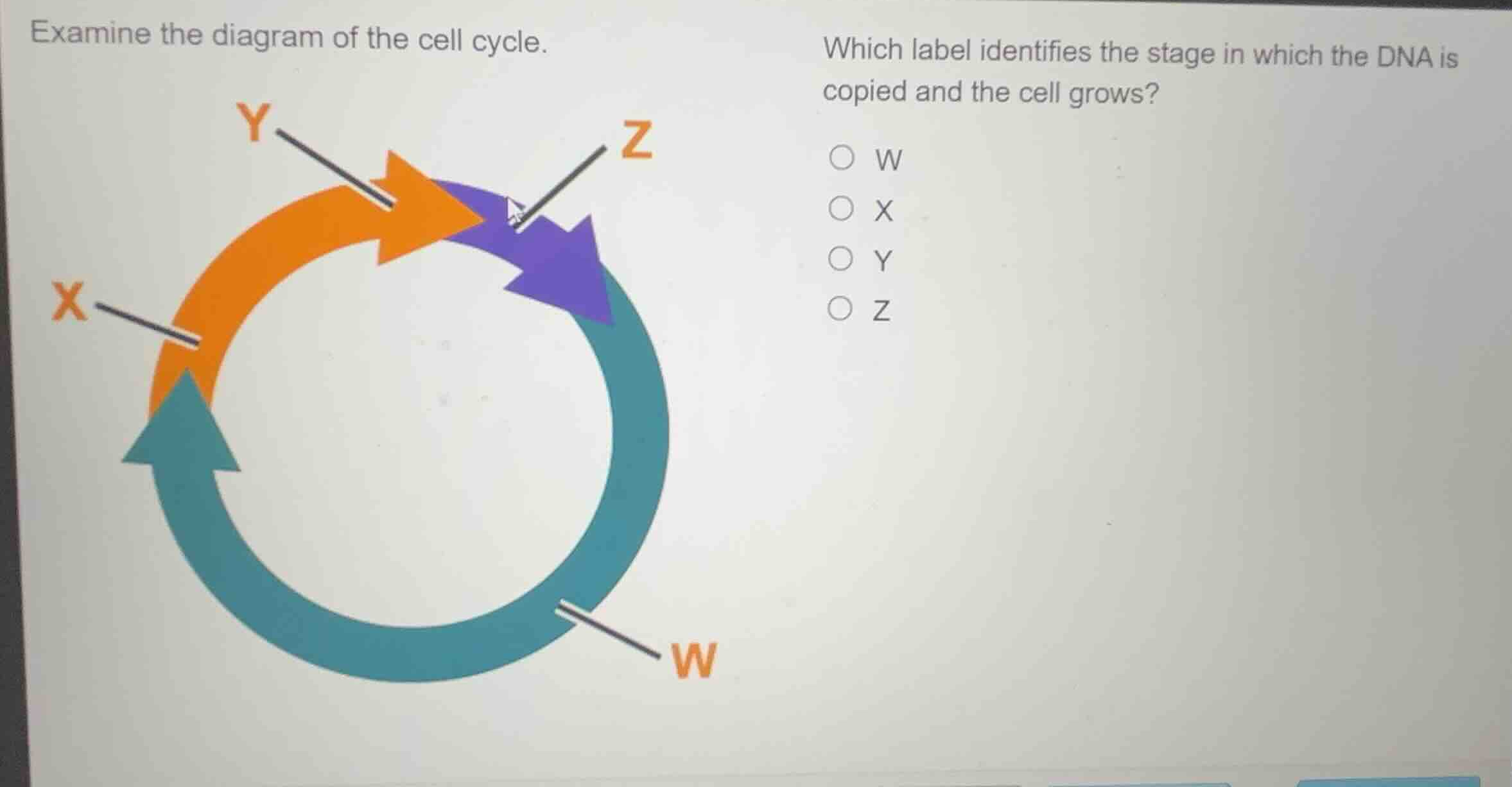 Examine the diagram of the cell cycle.

Y

Z

X

W

Which label identifies the stage in which the DNA is copied and the cell grows?

W

X

Y

Z